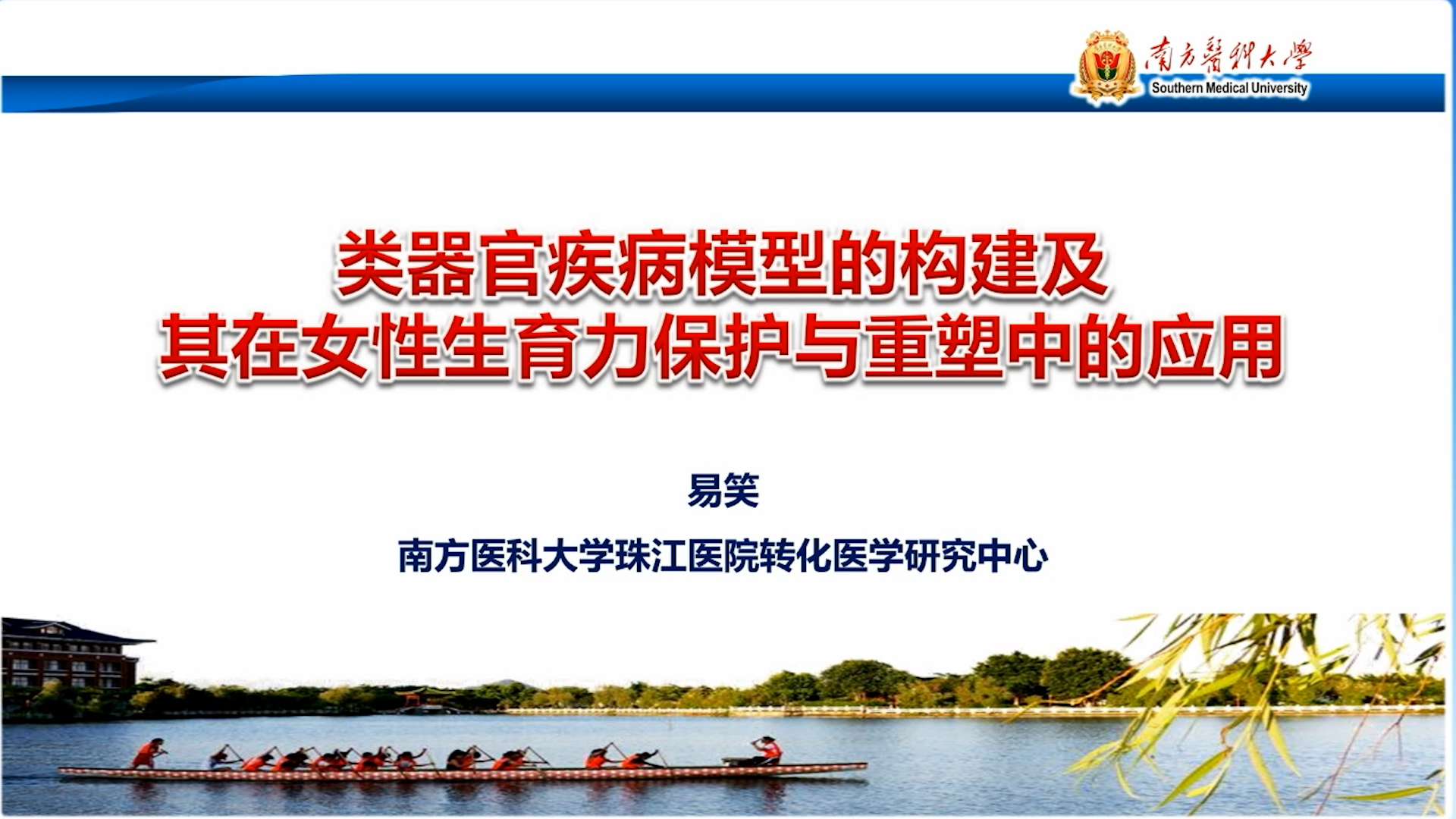 南方醫科大學
Southern Medical University

类器官疾病模型的构建及其在女性生育力保护与重塑中的应用

易笑

南方医科大学珠江医院转化医学研究中心